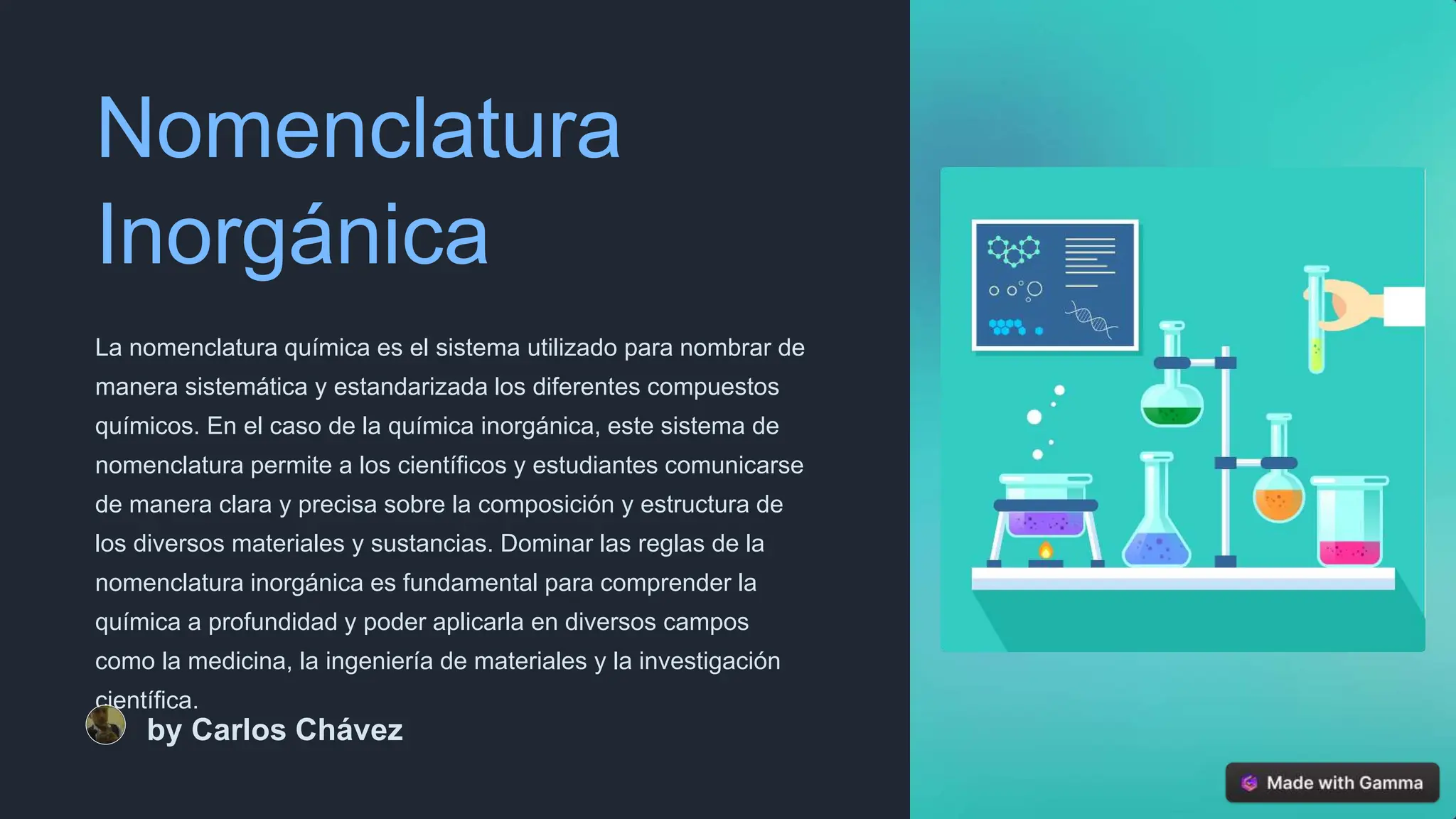 Nomenclatura Inorgánica

La nomenclatura química es el sistema utilizado para nombrar de manera sistemática y estandarizada los diferentes compuestos químicos. En el caso de la química inorgánica, este sistema de nomenclatura permite a los científicos y estudiantes comunicarse de manera clara y precisa sobre la composición y estructura de los diversos materiales y sustancias. Dominar las reglas de la nomenclatura inorgánica es fundamental para comprender la química a profundidad y poder aplicarla en diversos campos como la medicina, la ingeniería de materiales y la investigación científica.

by Carlos Chávez

Made with Gamma